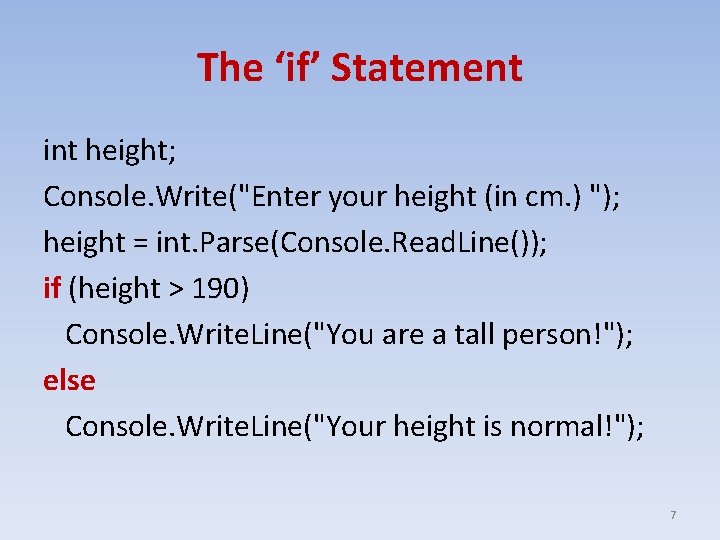 The ‘if’ Statement

int height;
Console.Write("Enter your height (in cm.) ");
height = int.Parse(Console.ReadLine());
if (height > 190)
  Console.WriteLine("You are a tall person!");
else
  Console.WriteLine("Your height is normal!");

7